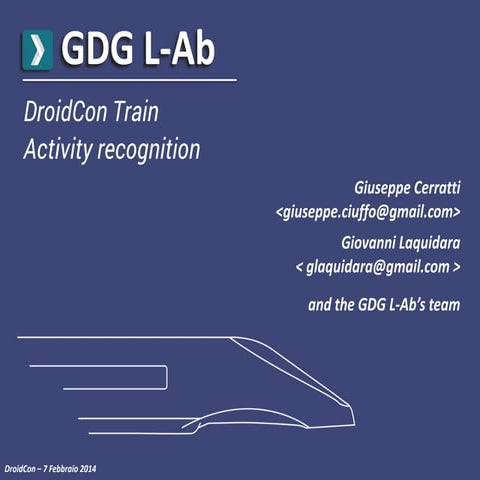 GDG L-Ab

DroidCon Train
Activity recognition

Giuseppe Cerratti
<giuseppe.ciuffo@gmail.com>

Giovanni Laquidara
< glaquidara@gmail.com >

and the GDG L-Ab's team

DroidCon – 7 Febbraio 2014